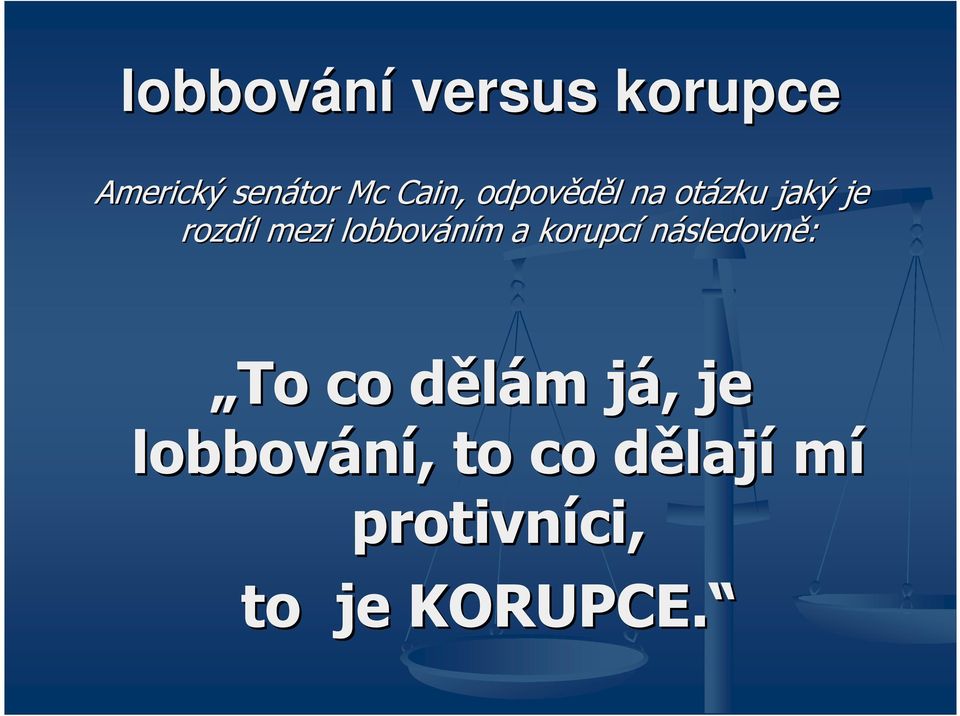 lobbování versus korupce

Americký senátor Mc Cain, odpověděl na otázku jaký je rozdíl mezi lobbováním a korupcí následovně:

„To co dělám já, je lobbování, to co dělají mí protivníci, to je KORUPCE.“